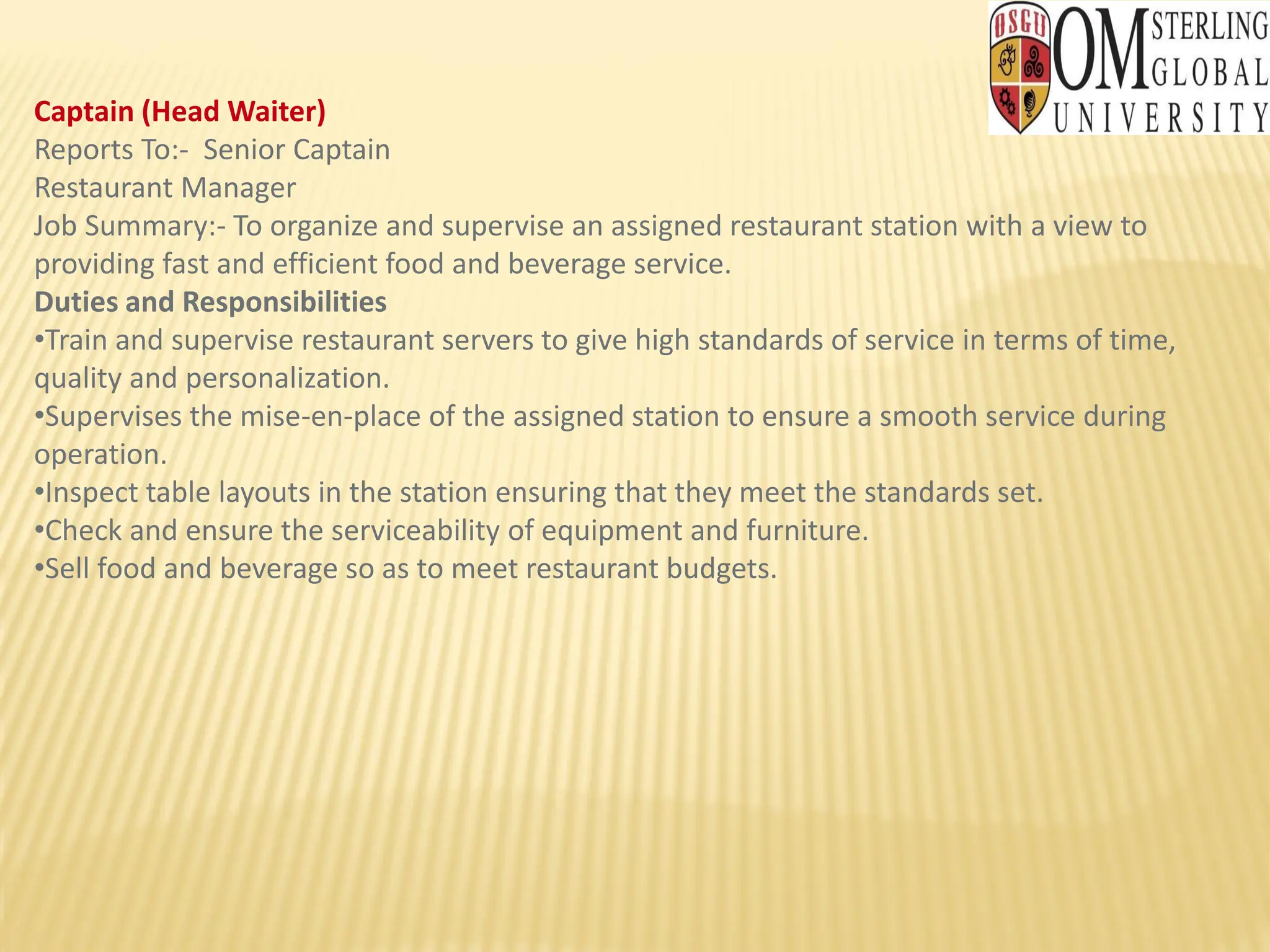 OSGU OM STERLING GLOBAL UNIVERSITY

Captain (Head Waiter)
Reports To:- Senior Captain
Restaurant Manager
Job Summary:- To organize and supervise an assigned restaurant station with a view to providing fast and efficient food and beverage service.
Duties and Responsibilities
•Train and supervise restaurant servers to give high standards of service in terms of time, quality and personalization.
•Supervises the mise-en-place of the assigned station to ensure a smooth service during operation.
•Inspect table layouts in the station ensuring that they meet the standards set.
•Check and ensure the serviceability of equipment and furniture.
•Sell food and beverage so as to meet restaurant budgets.